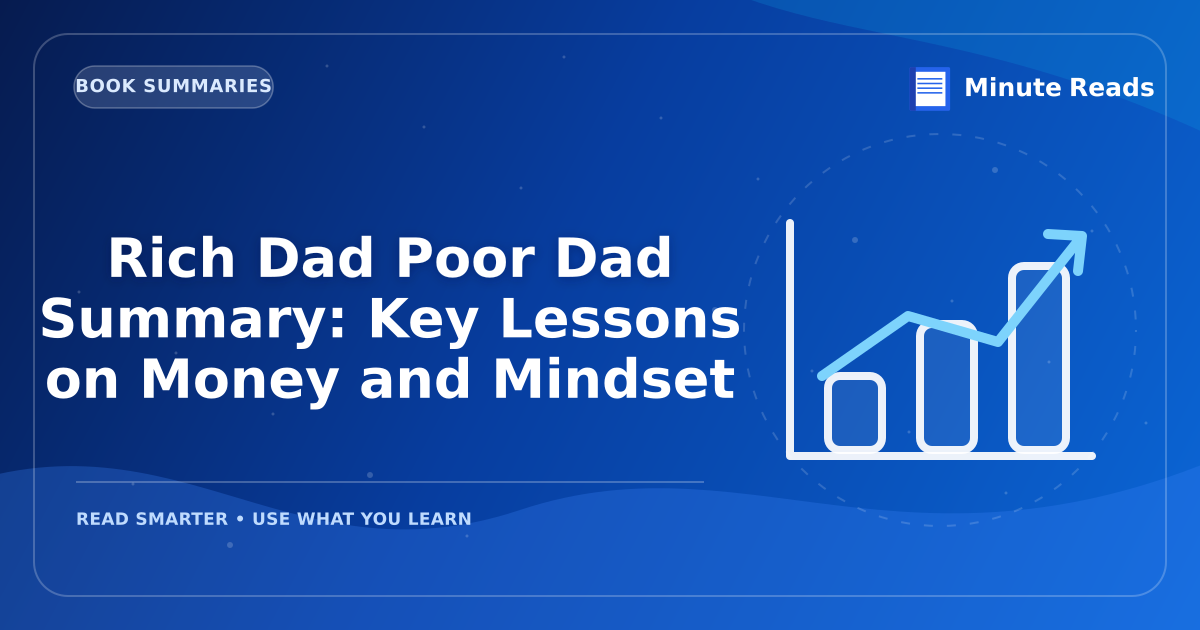 BOOK SUMMARIES

Minute Reads

Rich Dad Poor Dad Summary: Key Lessons on Money and Mindset

READ SMARTER • USE WHAT YOU LEARN